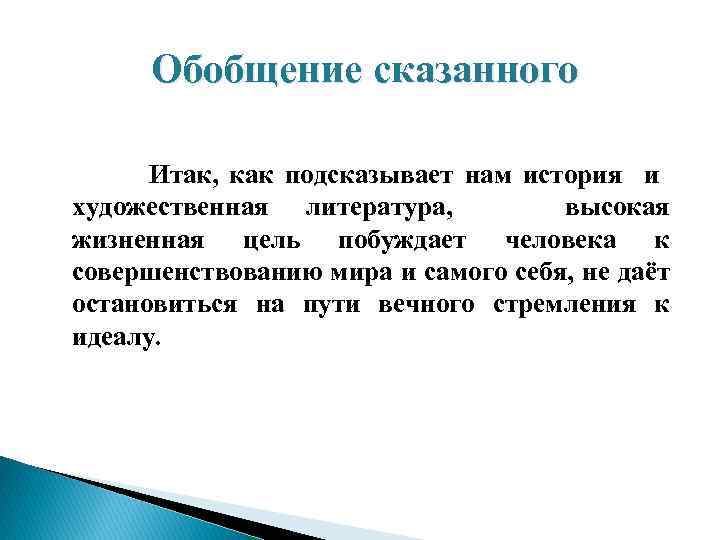 Обобщение сказанного

Итак, как подсказывает нам история и художественная литература, высокая жизненная цель побуждает человека к совершенствованию мира и самого себя, не даёт остановиться на пути вечного стремления к идеалу.